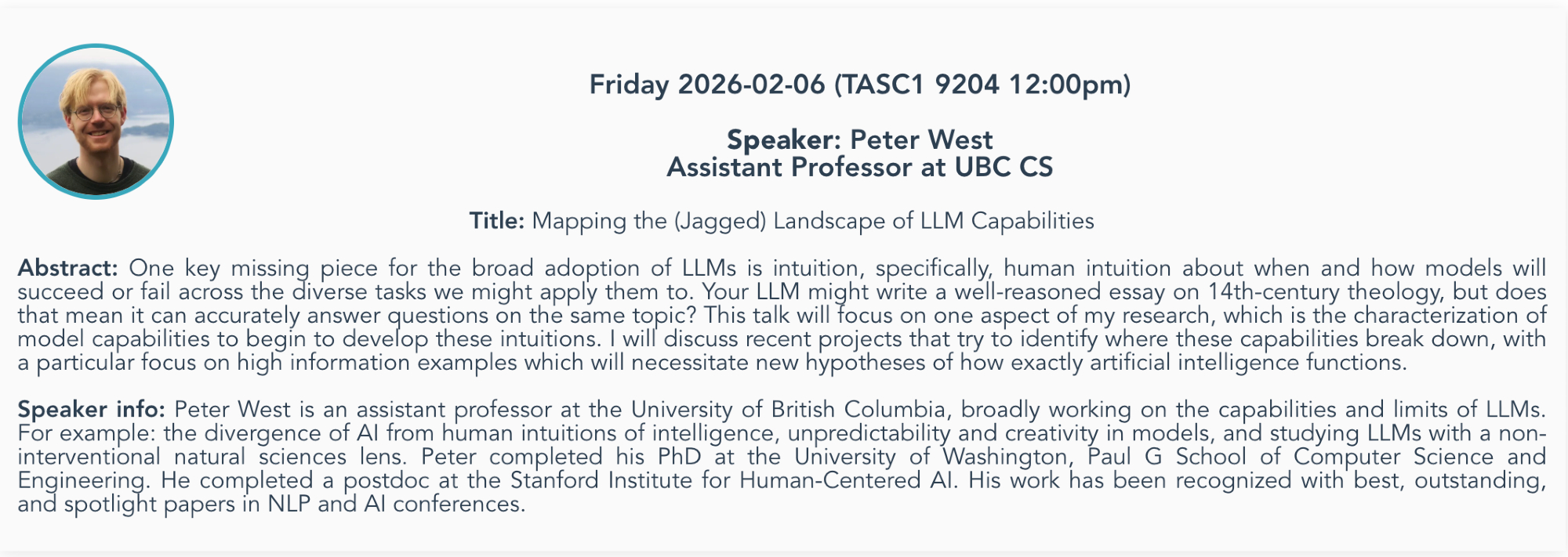 Friday 2026-02-06 (TASC1 9204 12:00pm)

Speaker: Peter West
Assistant Professor at UBC CS

Title: Mapping the (Jagged) Landscape of LLM Capabilities

Abstract: One key missing piece for the broad adoption of LLMs is intuition, specifically, human intuition about when and how models will succeed or fail across the diverse tasks we might apply them to. Your LLM might write a well-reasoned essay on 14th-century theology, but does that mean it can accurately answer questions on the same topic? This talk will focus on one aspect of my research, which is the characterization of model capabilities to begin to develop these intuitions. I will discuss recent projects that try to identify where these capabilities break down, with a particular focus on high information examples which will necessitate new hypotheses of how exactly artificial intelligence functions.

Speaker info: Peter West is an assistant professor at the University of British Columbia, broadly working on the capabilities and limits of LLMs. For example: the divergence of AI from human intuitions of intelligence, unpredictability and creativity in models, and studying LLMs with a non-interventional natural sciences lens. Peter completed his PhD at the University of Washington, Paul G School of Computer Science and Engineering. He completed a postdoc at the Stanford Institute for Human-Centered AI. His work has been recognized with best, outstanding, and spotlight papers in NLP and AI conferences.